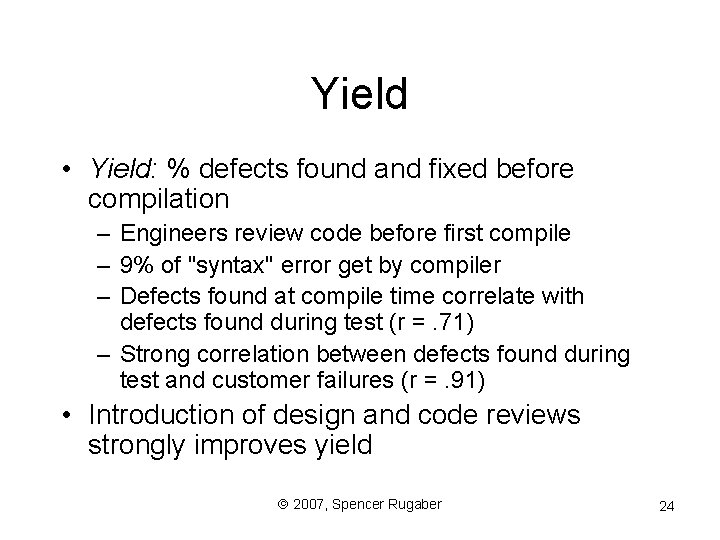 Yield

• Yield: % defects found and fixed before compilation
– Engineers review code before first compile
– 9% of "syntax" error get by compiler
– Defects found at compile time correlate with defects found during test (r = .71)
– Strong correlation between defects found during test and customer failures (r = .91)
• Introduction of design and code reviews strongly improves yield

© 2007, Spencer Rugaber

24